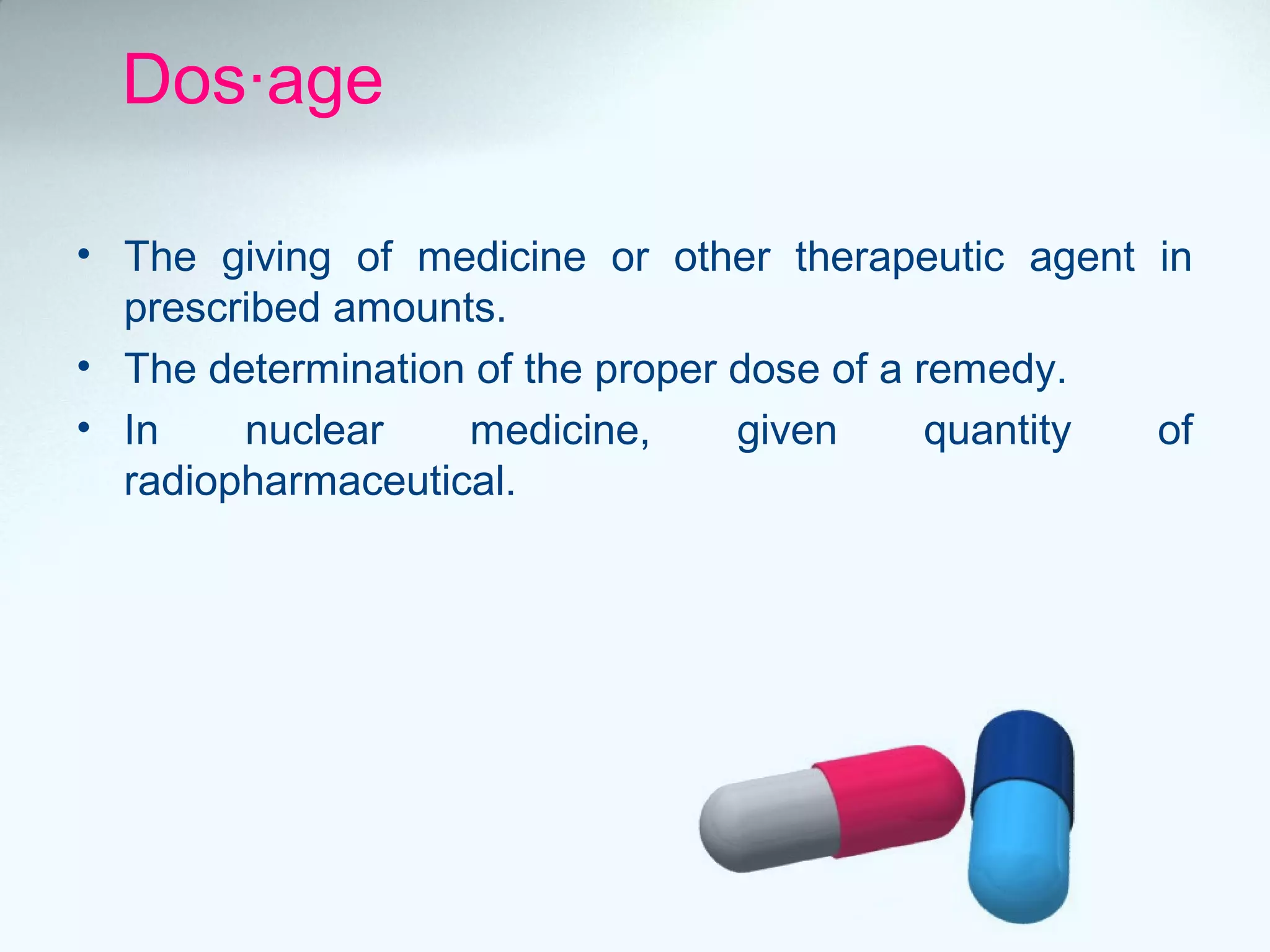 Dos·age

• The giving of medicine or other therapeutic agent in prescribed amounts.
• The determination of the proper dose of a remedy.
• In nuclear medicine, given quantity of radiopharmaceutical.